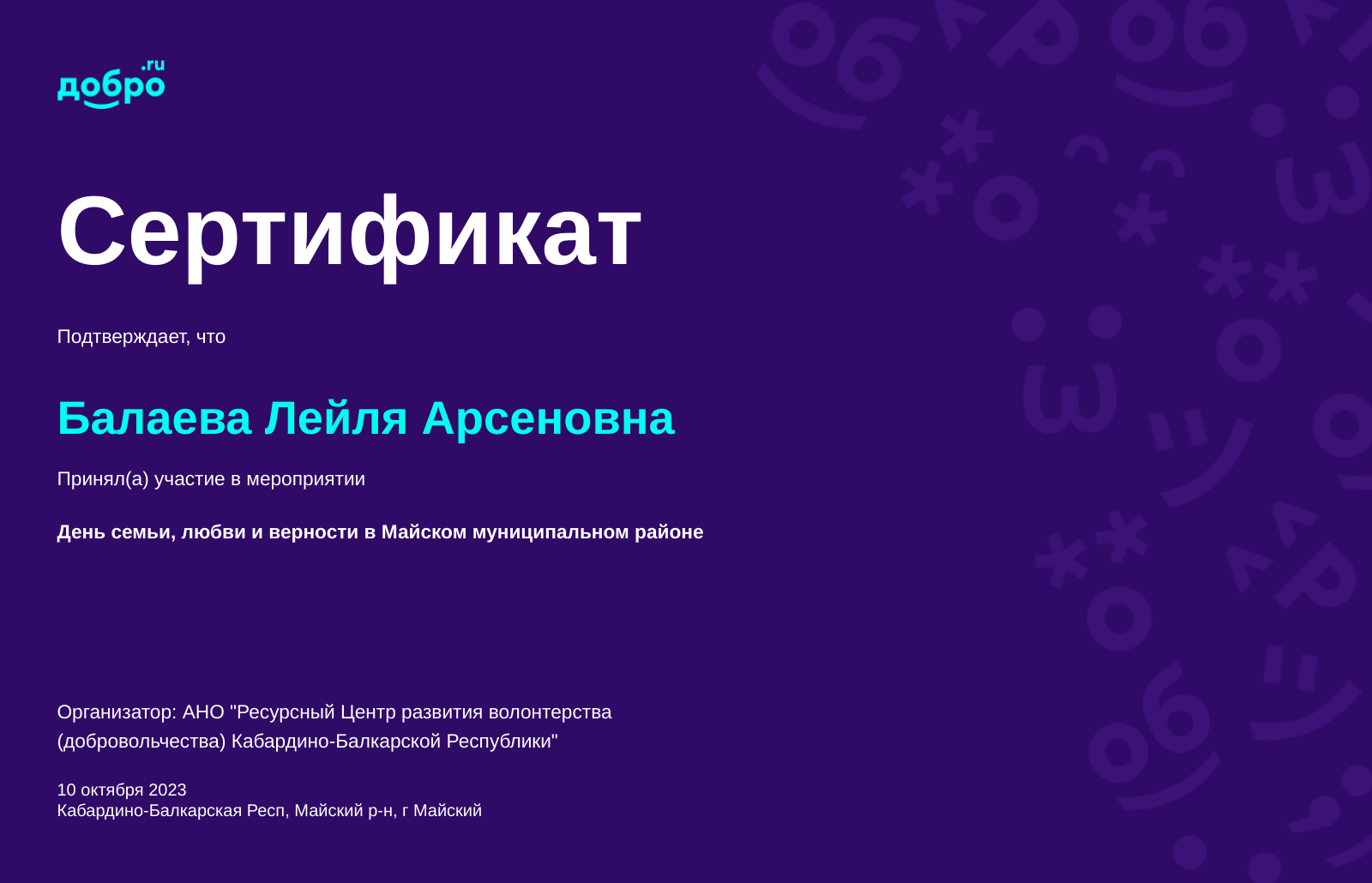 добро.ru

Сертификат

Подтверждает, что

Балаева Лейля Арсеновна

Принял(а) участие в мероприятии

День семьи, любви и верности в Майском муниципальном районе

Организатор: АНО "Ресурсный Центр развития волонтерства (добровольчества) Кабардино-Балкарской Республики"

10 октября 2023
Кабардино-Балкарская Респ, Майский р-н, г Майский